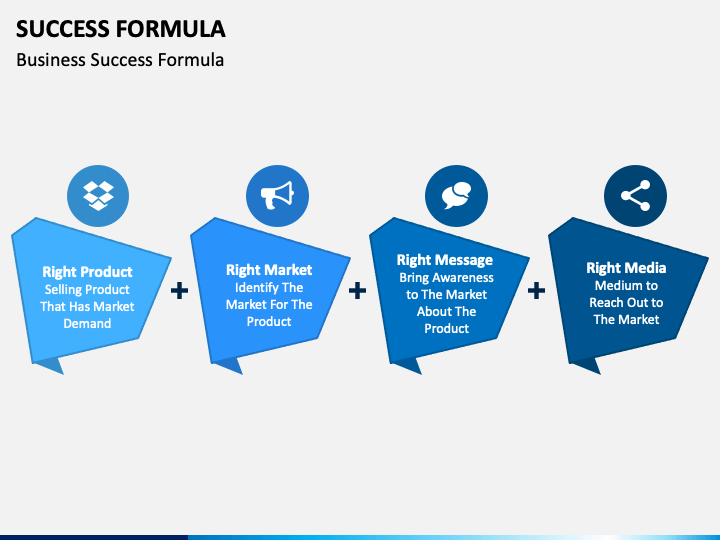 SUCCESS FORMULA

Business Success Formula

Right Product
Selling Product That Has Market Demand

+

Right Market
Identify The Market For The Product

+

Right Message
Bring Awareness to The Market About The Product

+

Right Media
Medium to Reach Out to The Market